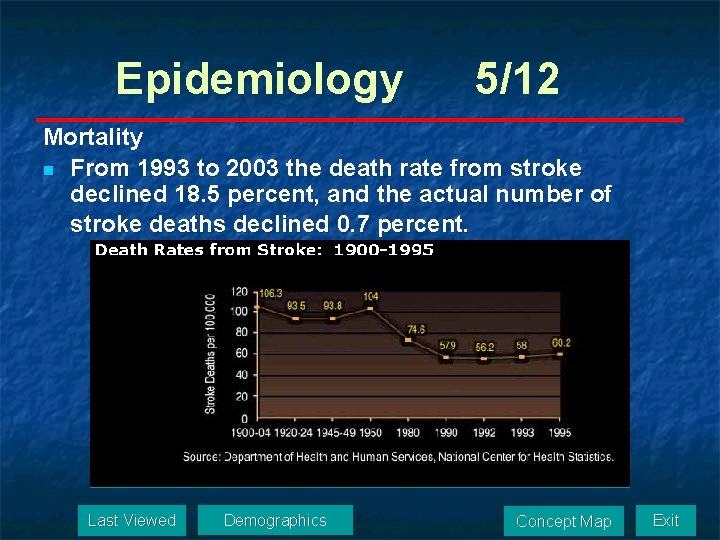 Epidemiology 5/12

Mortality

From 1993 to 2003 the death rate from stroke declined 18.5 percent, and the actual number of stroke deaths declined 0.7 percent.

Death Rates from Stroke: 1900-1995

Stroke Deaths per 100,000

120
100
80
60
40
20
0

106.3
93.5
93.8
104
74.6
57.9
56.2
58
60.2

1900-04 1920-24 1945-49 1950 1980 1990 1992 1993 1995

Source: Department of Health and Human Services, National Center for Health Statistics.

Last Viewed
Demographics
Concept Map
Exit